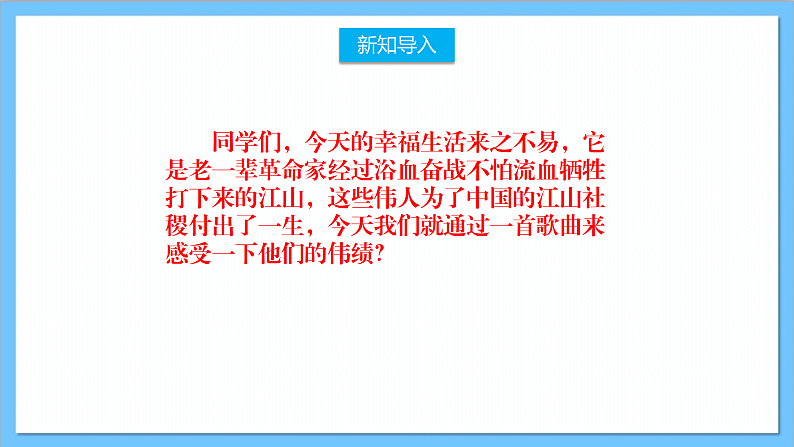 新知导入

同学们，今天的幸福生活来之不易，它是老一辈革命家经过浴血奋战不怕流血牺牲打下来的江山，这些伟人为了中国的江山社稷付出了一生，今天我们就通过一首歌曲来感受一下他们的伟绩?